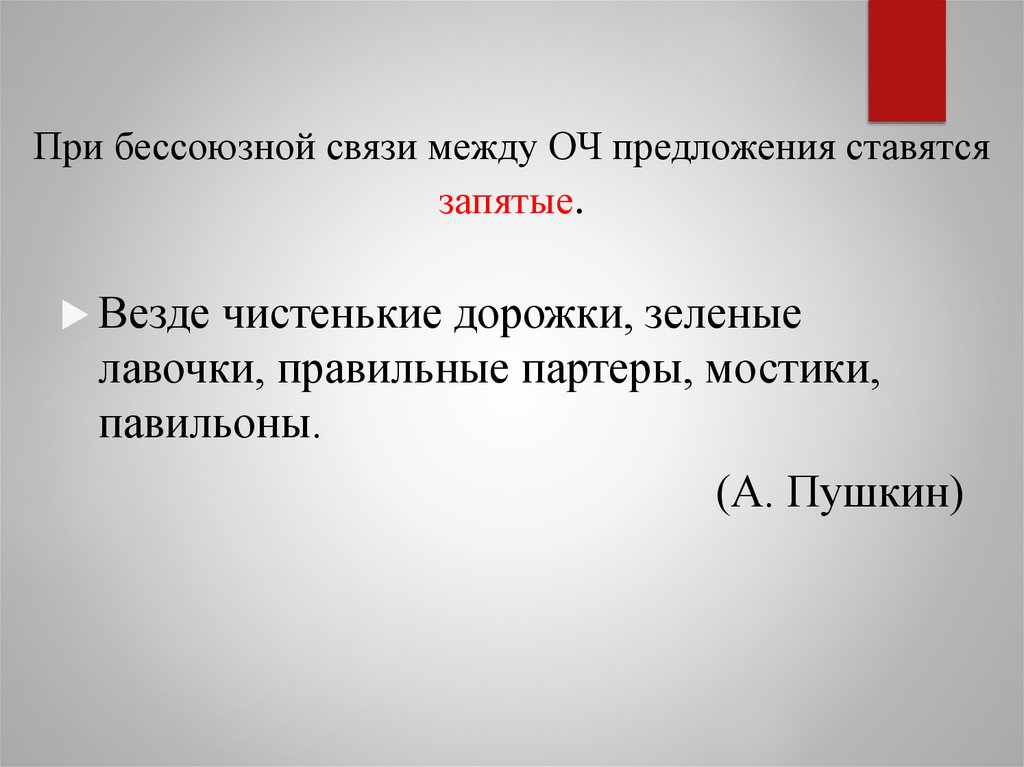 При бессоюзной связи между ОЧ предложения ставятся запятые.

Везде чистенькие дорожки, зеленые лавочки, правильные партеры, мостики, павильоны.

(А. Пушкин)